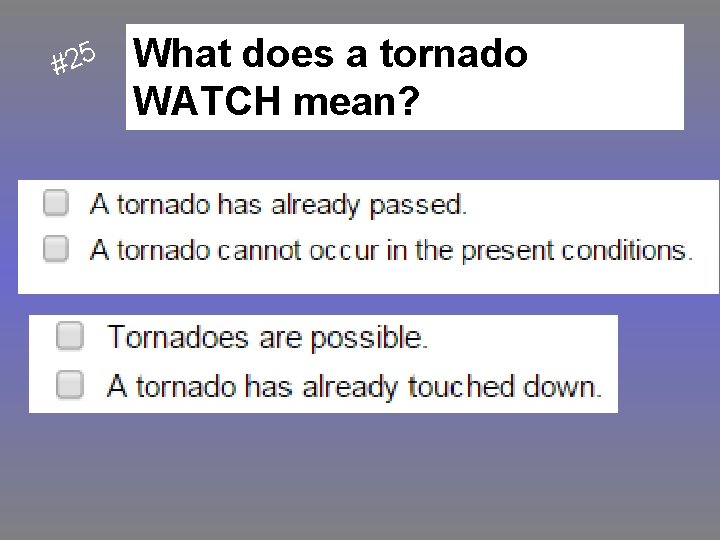 #25

What does a tornado WATCH mean?

☐ A tornado has already passed.
☐ A tornado cannot occur in the present conditions.

☐ Tornadoes are possible.
☐ A tornado has already touched down.